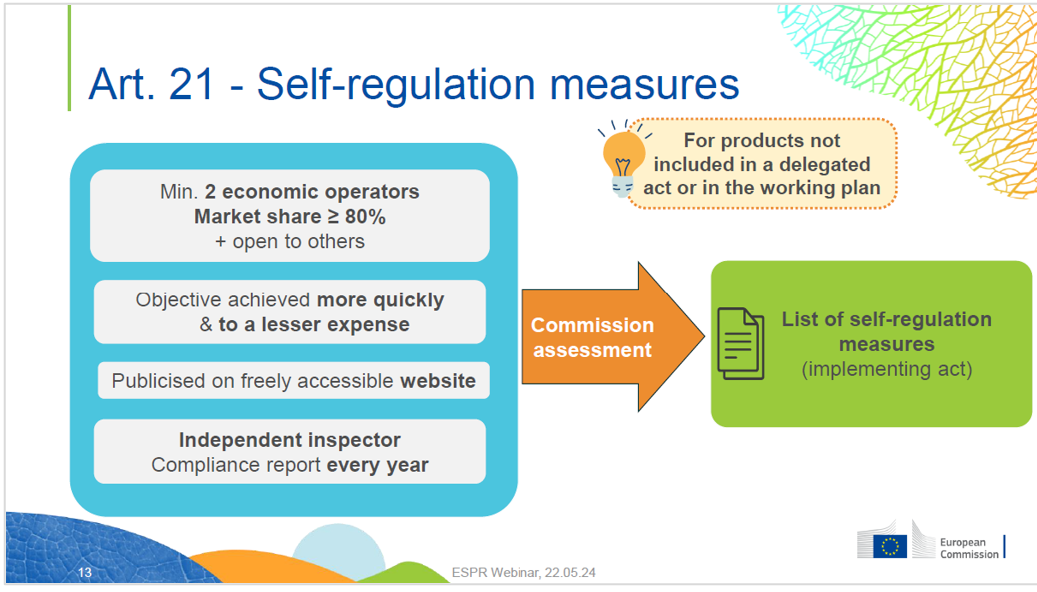 Art. 21 - Self-regulation measures

For products not included in a delegated act or in the working plan

Min. 2 economic operators
Market share ≥ 80%
+ open to others

Objective achieved more quickly & to a lesser expense

Publicised on freely accessible website

Independent inspector
Compliance report every year

Commission assessment

List of self-regulation measures
(implementing act)

13

ESPR Webinar, 22.05.24

European Commission